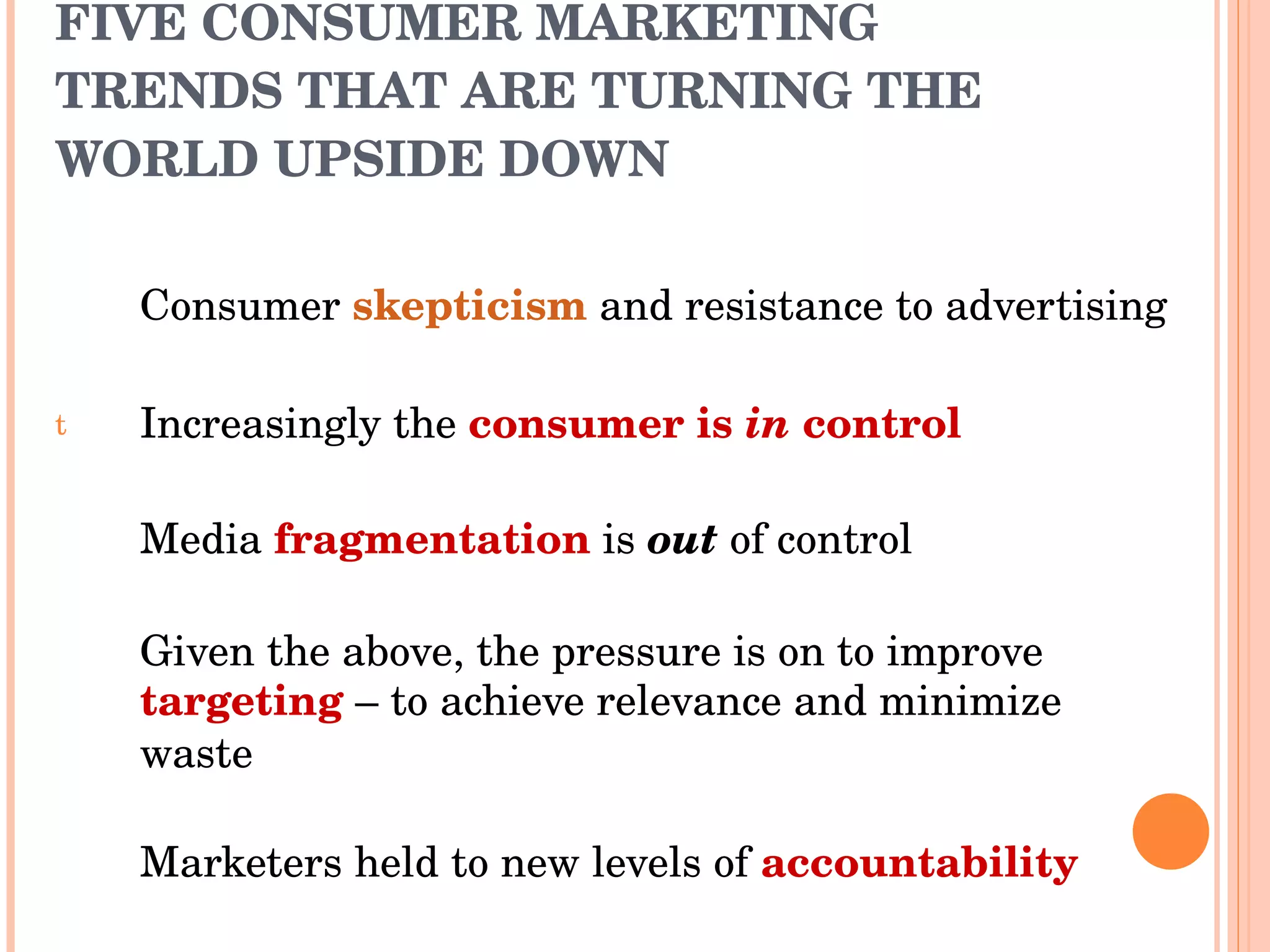 FIVE CONSUMER MARKETING TRENDS THAT ARE TURNING THE WORLD UPSIDE DOWN

Consumer skepticism and resistance to advertising

t Increasingly the consumer is in control

Media fragmentation is out of control

Given the above, the pressure is on to improve targeting – to achieve relevance and minimize waste

Marketers held to new levels of accountability